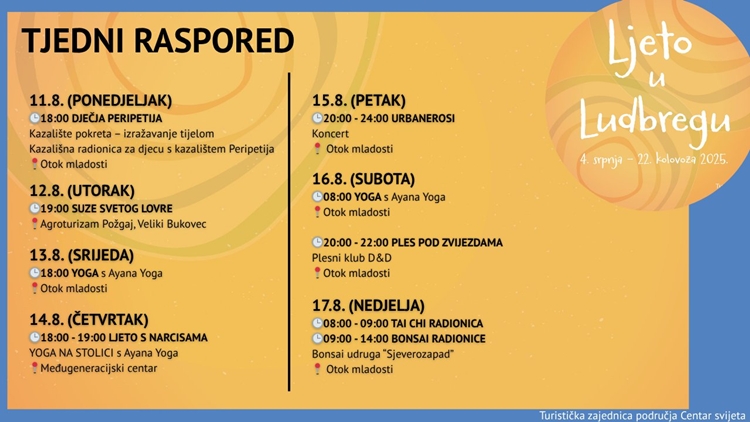 TJEDNI RASPORED

Ljeto u Ludbregu
4. srpnja – 22. kolovoza 2025.

11.8. (PONEDJELJAK)
18:00 DJEČJA PERIPETIJA
Kazalište pokreta – izražavanje tijelom
Kazališna radionica za djecu s kazalištem Peripetija
Otok mladosti

12.8. (UTORAK)
19:00 SUZE SVETOG LOVRE
Agroturizam Požgaj, Veliki Bukovec

13.8. (SRIJEDA)
18:00 YOGA s Ayana Yoga
Otok mladosti

14.8. (ČETVRTAK)
18:00 - 19:00 LJETO S NARCISAMA
YOGA NA STOLICI s Ayana Yoga
Međugeneracijski centar

15.8. (PETAK)
20:00 - 24:00 URBANEROSI
Koncert
Otok mladosti

16.8. (SUBOTA)
08:00 YOGA s Ayana Yoga
Otok mladosti

20:00 - 22:00 PLES POD ZVIJEZDAMA
Plesni klub D&D
Otok mladosti

17.8. (NEDJELJA)
08:00 - 09:00 TAI CHI RADIONICA
09:00 - 14:00 BONSAI RADIONICE
Bonsai udruga "Sjeverozapad"
Otok mladosti

Turistička zajednica područja Centar svijeta